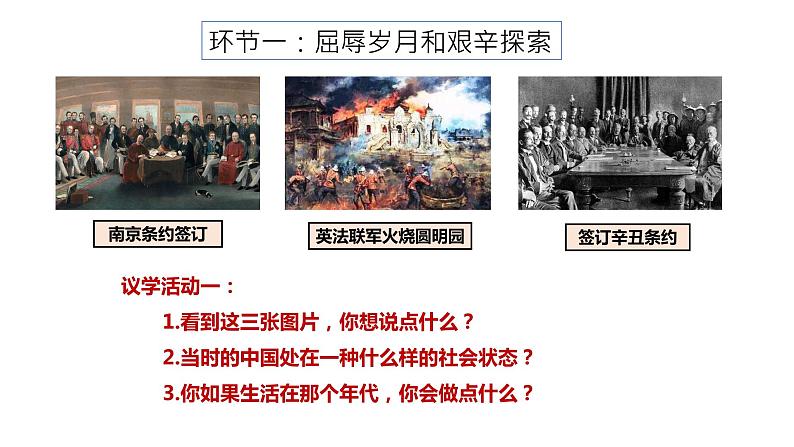 环节一：屈辱岁月和艰辛探索

南京条约签订

英法联军火烧圆明园

签订辛丑条约

议学活动一：

1.看到这三张图片，你想说点什么？

2.当时的中国处在一种什么样的社会状态？

3.你如果生活在那个年代，你会做点什么？